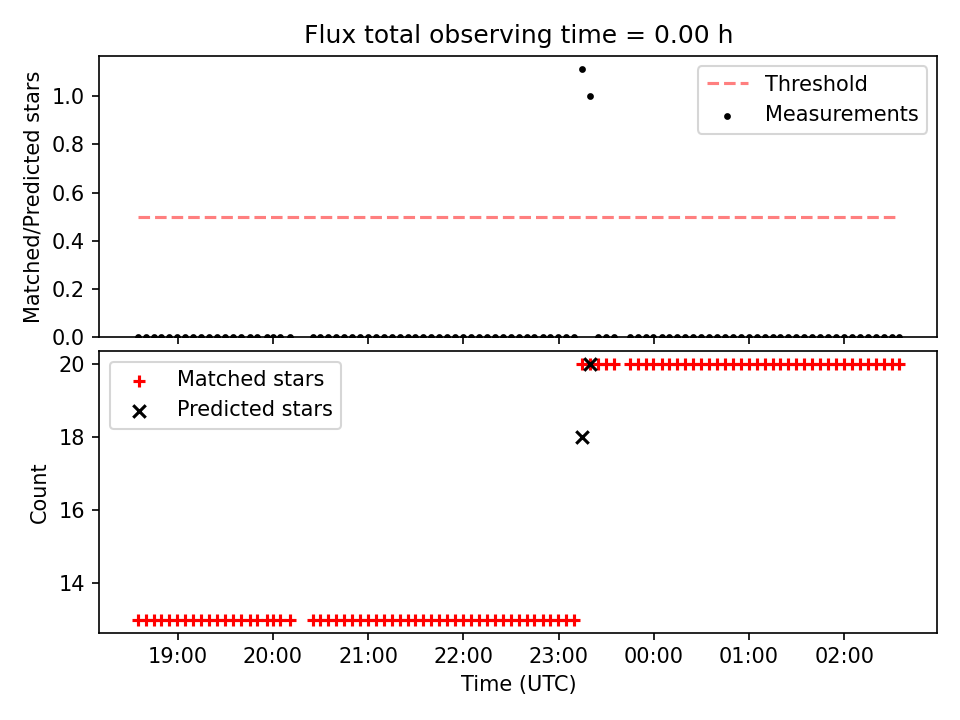 Flux total observing time = 0.00 h

Matched/Predicted stars

1.0
0.8
0.6
0.4
0.2
0.0

Threshold
Measurements

Count

20
18
16
14

Matched stars
Predicted stars

19:00
20:00
21:00
22:00
23:00
00:00
01:00
02:00

Time (UTC)